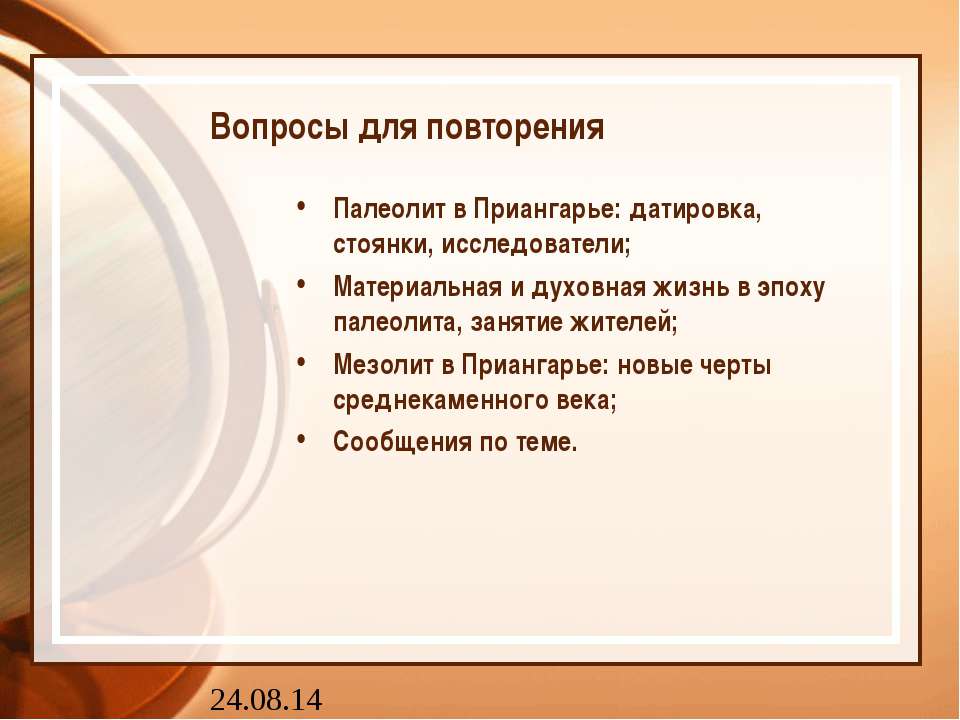 Вопросы для повторения

• Палеолит в Приангарье: датировка, стоянки, исследователи;
• Материальная и духовная жизнь в эпоху палеолита, занятие жителей;
• Мезолит в Приангарье: новые черты среднекаменного века;
• Сообщения по теме.

24.08.14